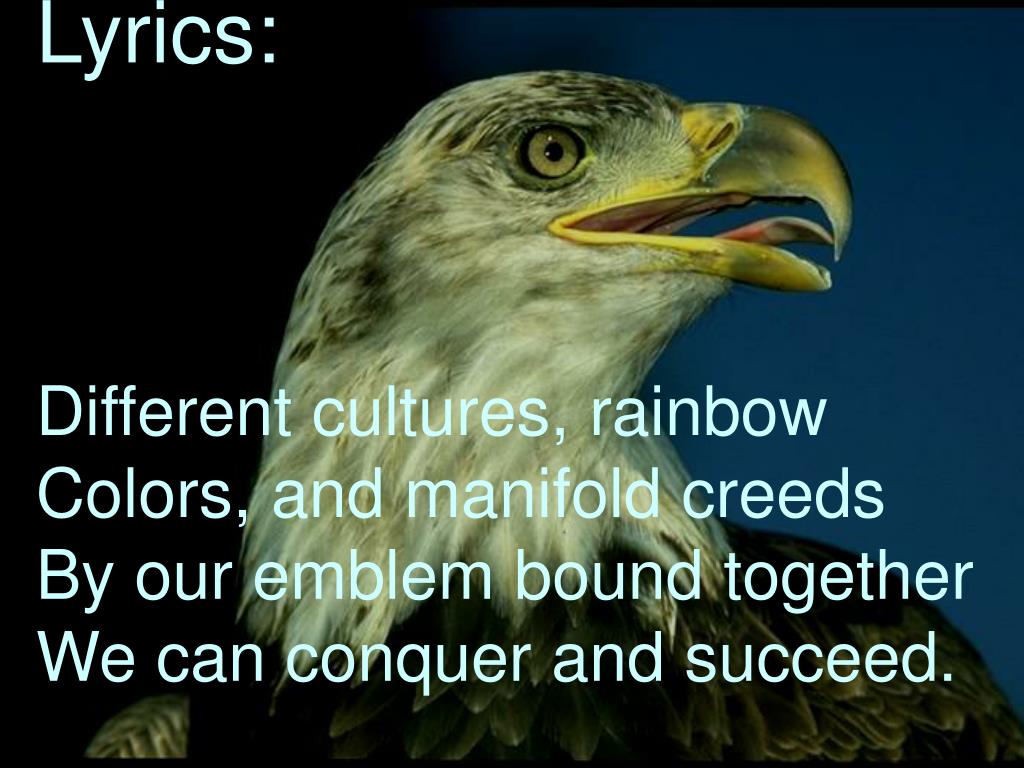 Lyrics:

Different cultures, rainbow
Colors, and manifold creeds
By our emblem bound together
We can conquer and succeed.